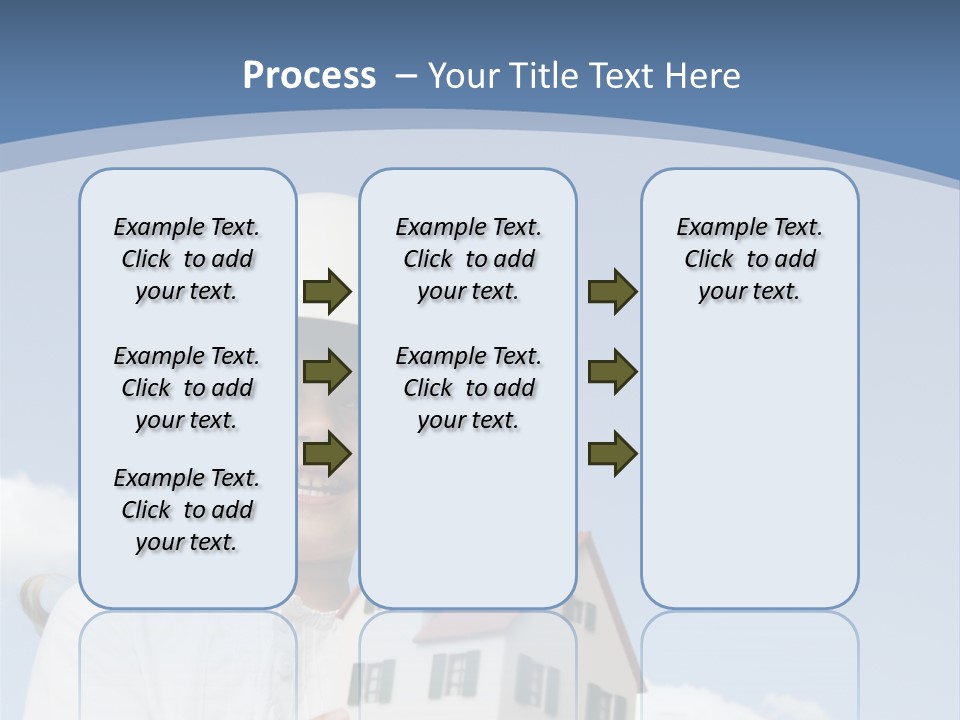 Process – Your Title Text Here

Example Text. Click to add your text.

Example Text. Click to add your text.

Example Text. Click to add your text.

Example Text. Click to add your text.

Example Text. Click to add your text.

Example Text. Click to add your text.